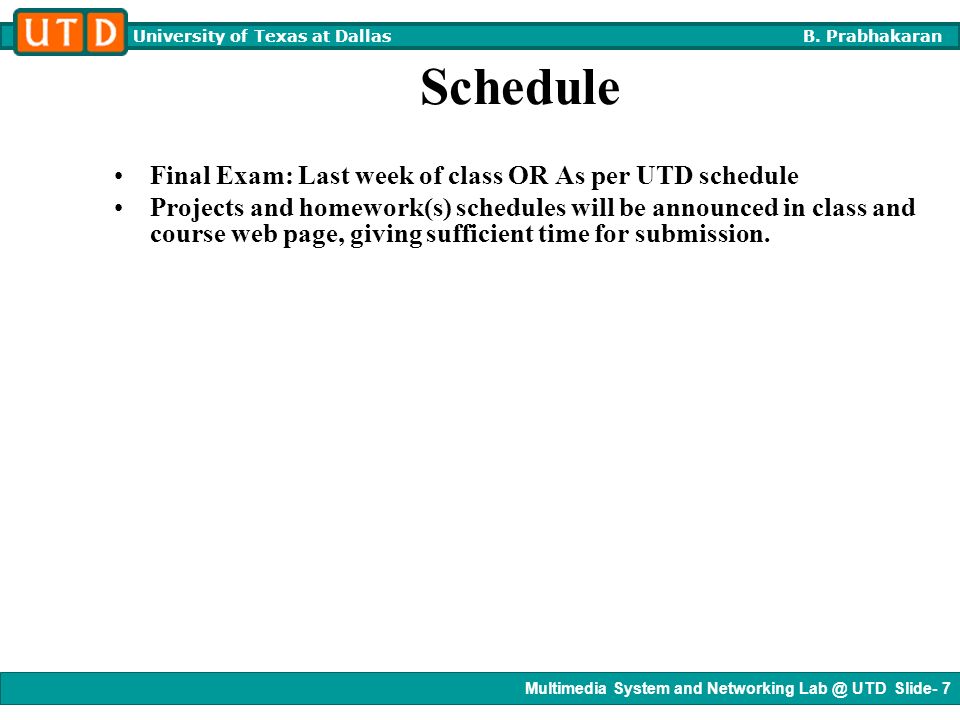 UTD University of Texas at Dallas B. Prabhakaran

Schedule

• Final Exam: Last week of class OR As per UTD schedule
• Projects and homework(s) schedules will be announced in class and course web page, giving sufficient time for submission.

Multimedia System and Networking Lab @ UTD Slide- 7